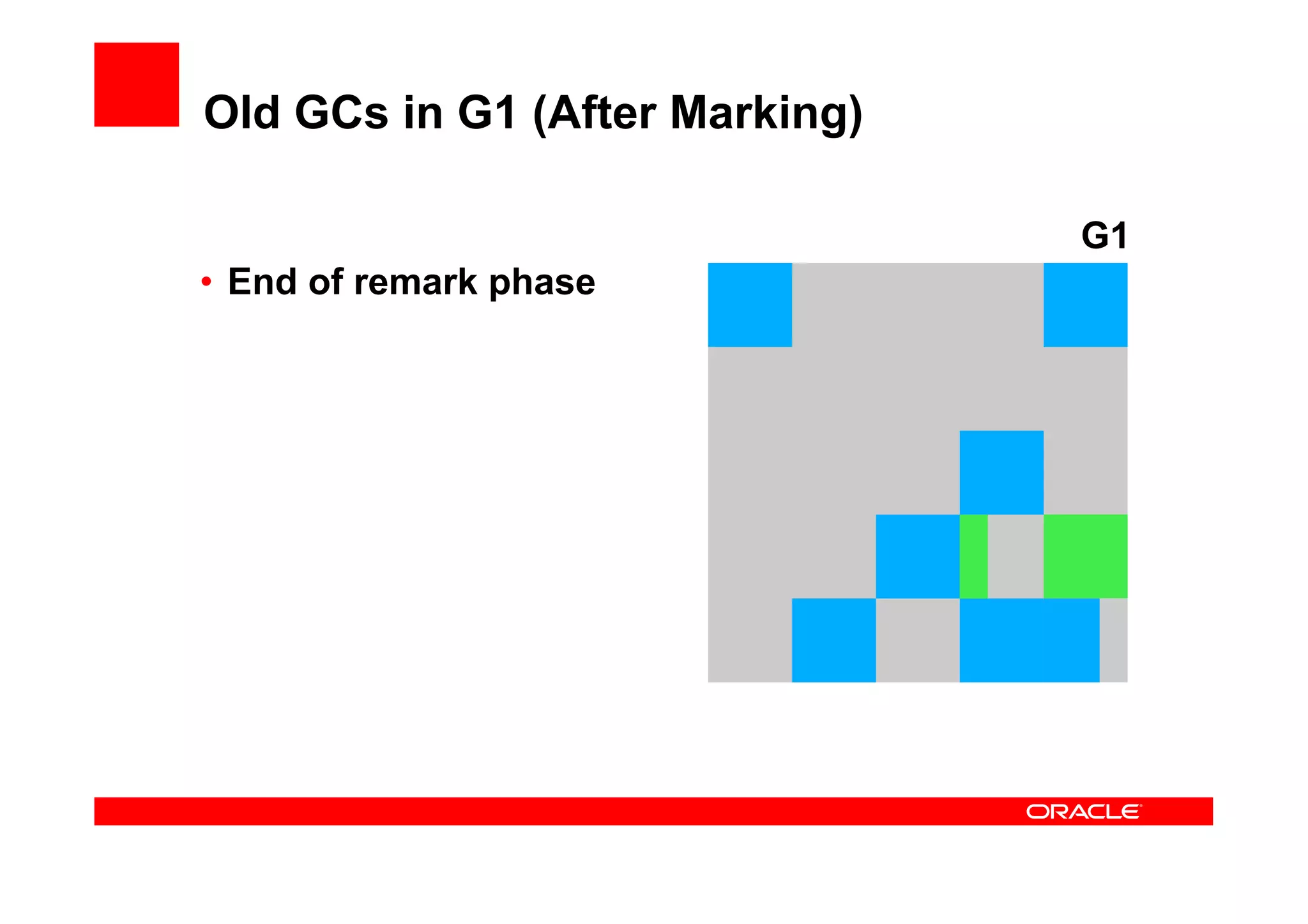 Old GCs in G1 (After Marking)

• End of remark phase

G1

ORACLE